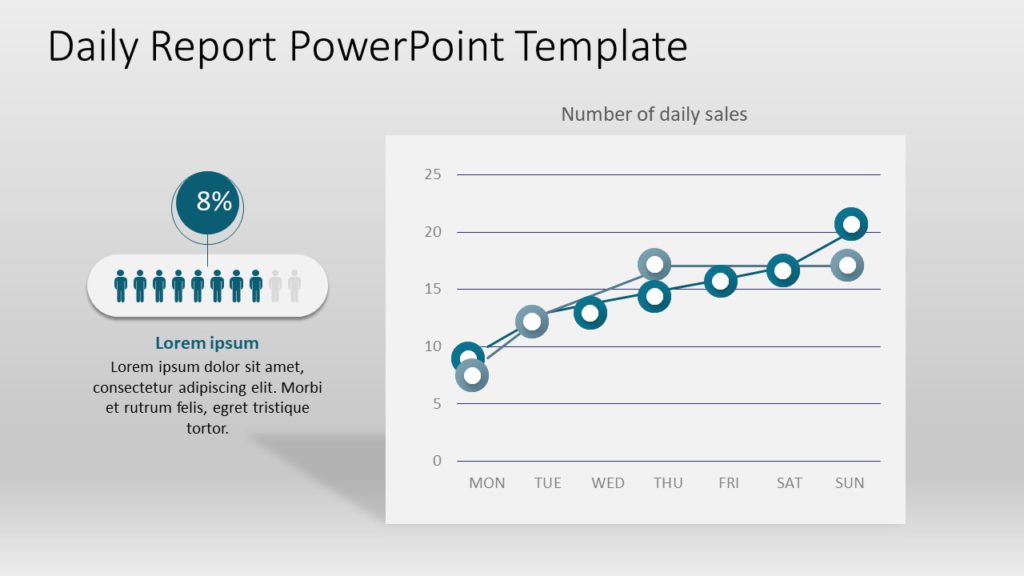 Daily Report PowerPoint Template

8%

Lorem ipsum

Lorem ipsum dolor sit amet, consectetur adipiscing elit. Morbi et rutrum felis, egret tristique tortor.

Number of daily sales

25
20
15
10
5
0

MON TUE WED THU FRI SAT SUN